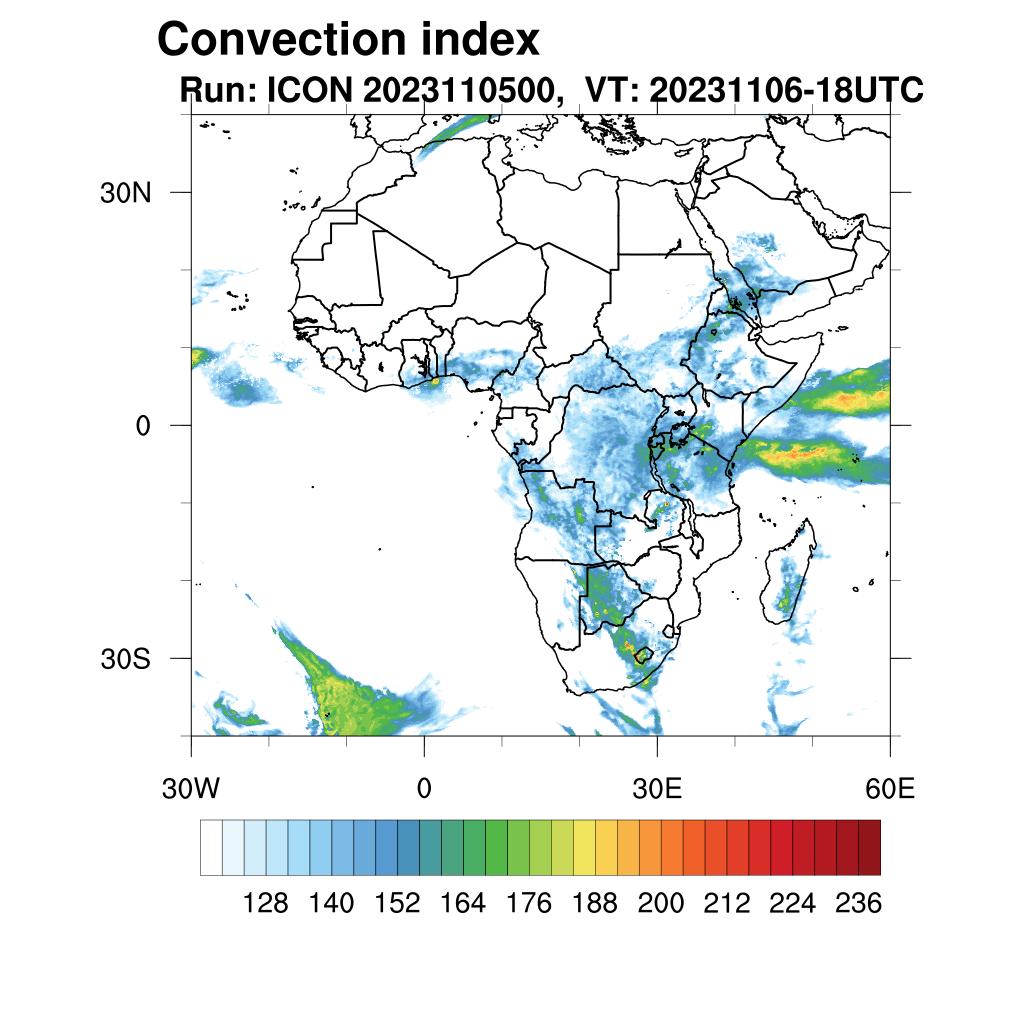 Convection index
Run: ICON 2023110500,  VT: 20231106-18UTC

30N
0
30S
30W
0
30E
60E

128 140 152 164 176 188 200 212 224 236